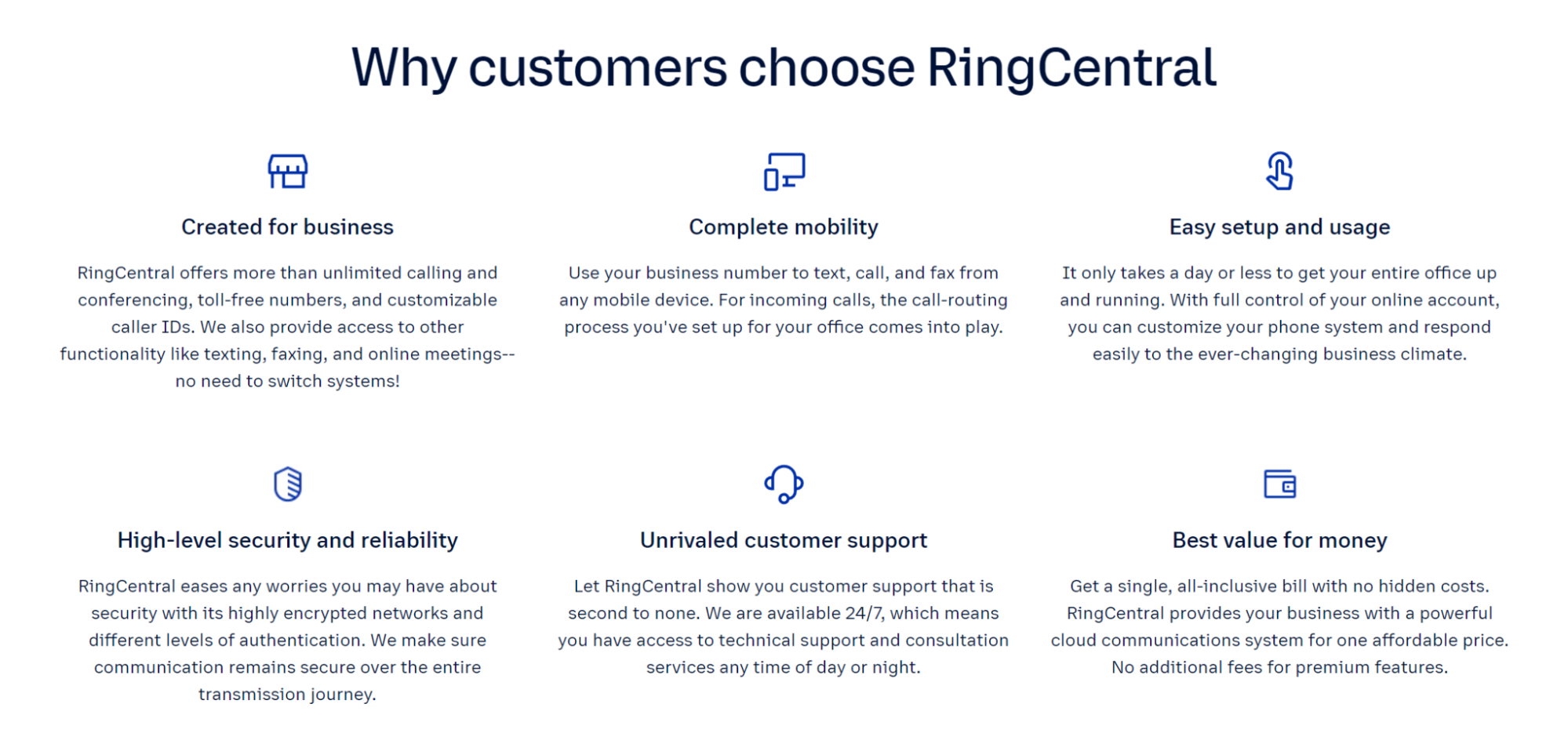 Why customers choose RingCentral

Created for business

RingCentral offers more than unlimited calling and conferencing, toll-free numbers, and customizable caller IDs. We also provide access to other functionality like texting, faxing, and online meetings--no need to switch systems!

Complete mobility

Use your business number to text, call, and fax from any mobile device. For incoming calls, the call-routing process you've set up for your office comes into play.

Easy setup and usage

It only takes a day or less to get your entire office up and running. With full control of your online account, you can customize your phone system and respond easily to the ever-changing business climate.

High-level security and reliability

RingCentral eases any worries you may have about security with its highly encrypted networks and different levels of authentication. We make sure communication remains secure over the entire transmission journey.

Unrivaled customer support

Let RingCentral show you customer support that is second to none. We are available 24/7, which means you have access to technical support and consultation services any time of day or night.

Best value for money

Get a single, all-inclusive bill with no hidden costs. RingCentral provides your business with a powerful cloud communications system for one affordable price. No additional fees for premium features.